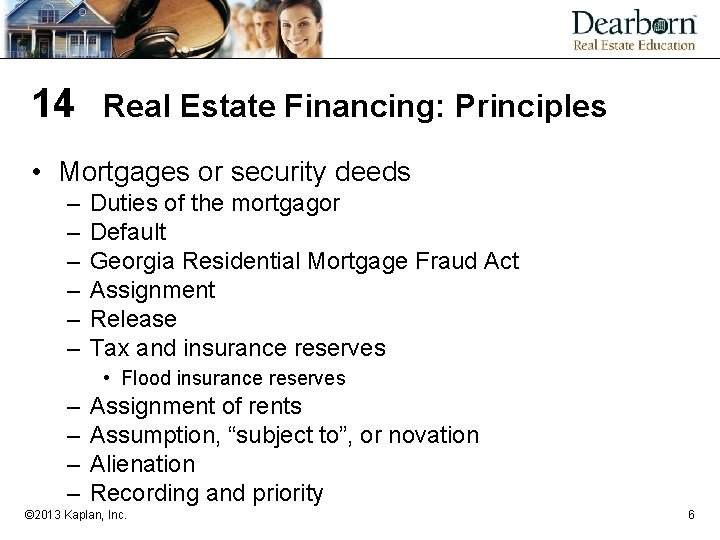 Dearborn
Real Estate Education

14 Real Estate Financing: Principles

• Mortgages or security deeds
– Duties of the mortgagor
– Default
– Georgia Residential Mortgage Fraud Act
– Assignment
– Release
– Tax and insurance reserves
• Flood insurance reserves
– Assignment of rents
– Assumption, “subject to”, or novation
– Alienation
– Recording and priority

©2013 Kaplan, Inc.

6